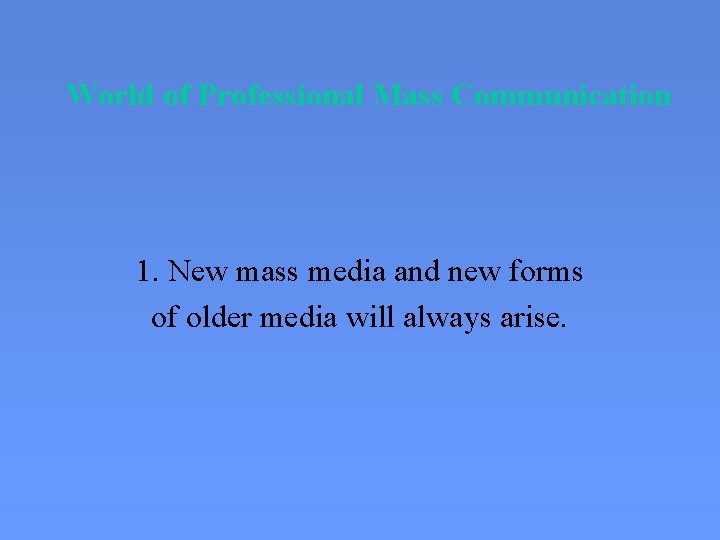 World of Professional Mass Communication

1. New mass media and new forms of older media will always arise.